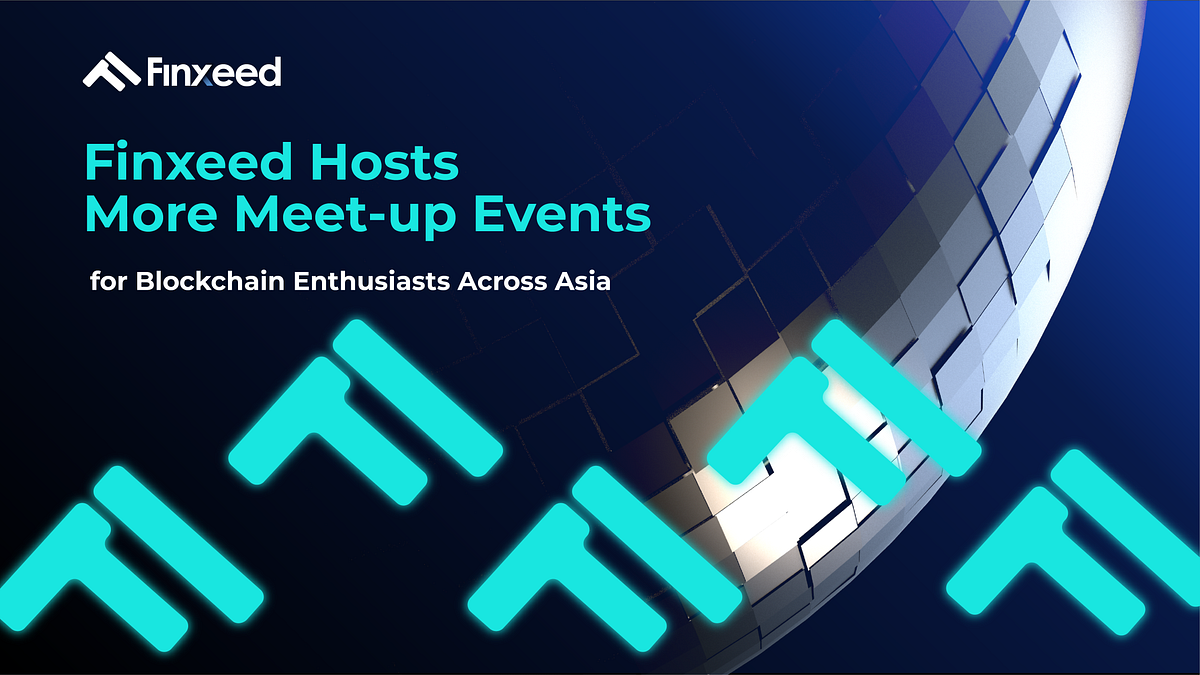 Finxeed

Finxeed Hosts
More Meet-up Events

for Blockchain Enthusiasts Across Asia